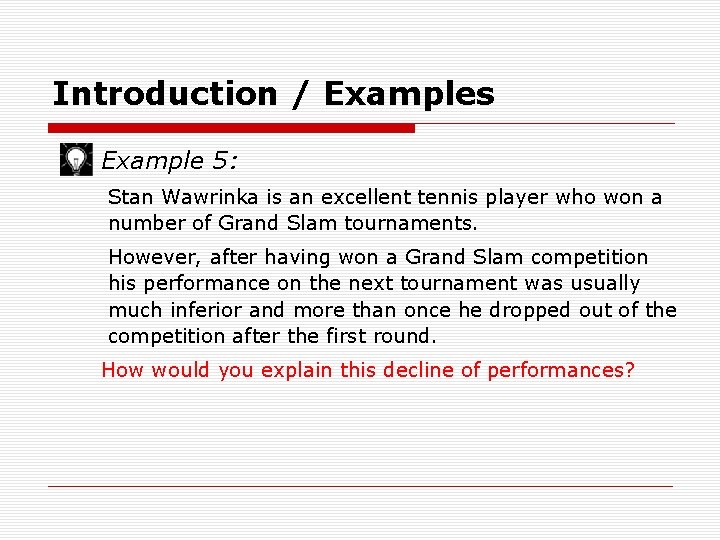 Introduction / Examples

Example 5:

Stan Wawrinka is an excellent tennis player who won a number of Grand Slam tournaments.

However, after having won a Grand Slam competition his performance on the next tournament was usually much inferior and more than once he dropped out of the competition after the first round.

How would you explain this decline of performances?